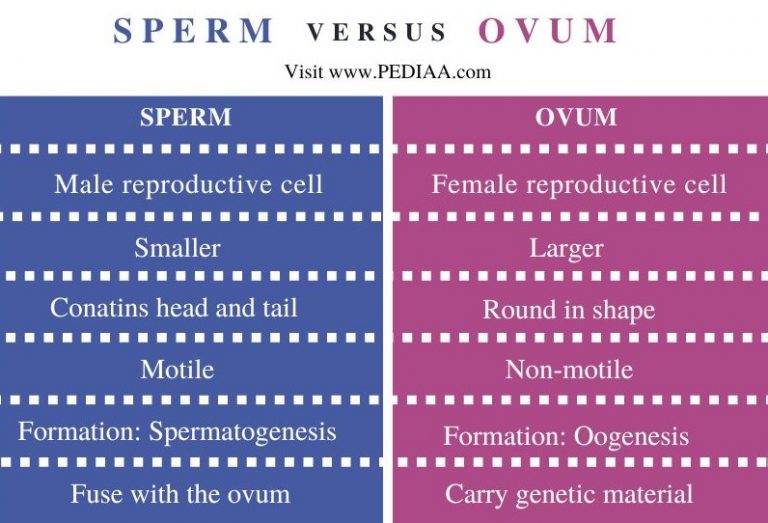 SPERM VERSUS OVUM

Visit www.PEDIAA.com

| SPERM | OVUM |
|---|---|
| Male reproductive cell | Female reproductive cell |
| Smaller | Larger |
| Conatins head and tail | Round in shape |
| Motile | Non-motile |
| Formation: Spermatogenesis | Formation: Oogenesis |
| Fuse with the ovum | Carry genetic material |